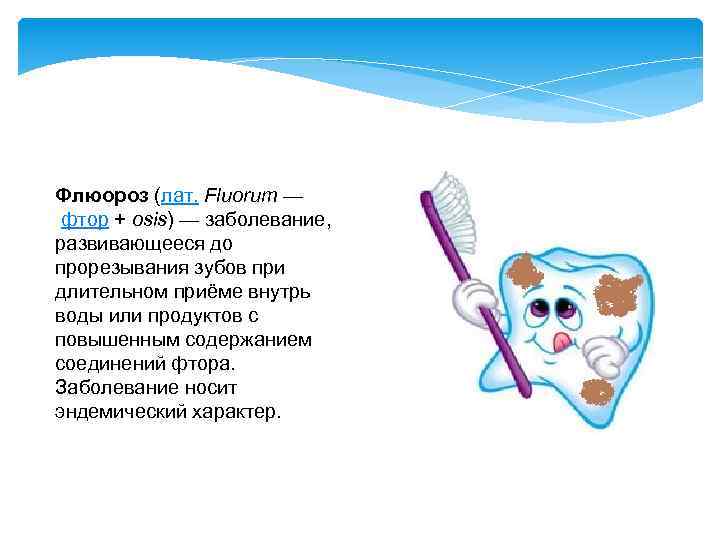 Флюороз (лат. Fluorum — фтор + osis) — заболевание, развивающееся до прорезывания зубов при длительном приёме внутрь воды или продуктов с повышенным содержанием соединений фтора. Заболевание носит эндемический характер.